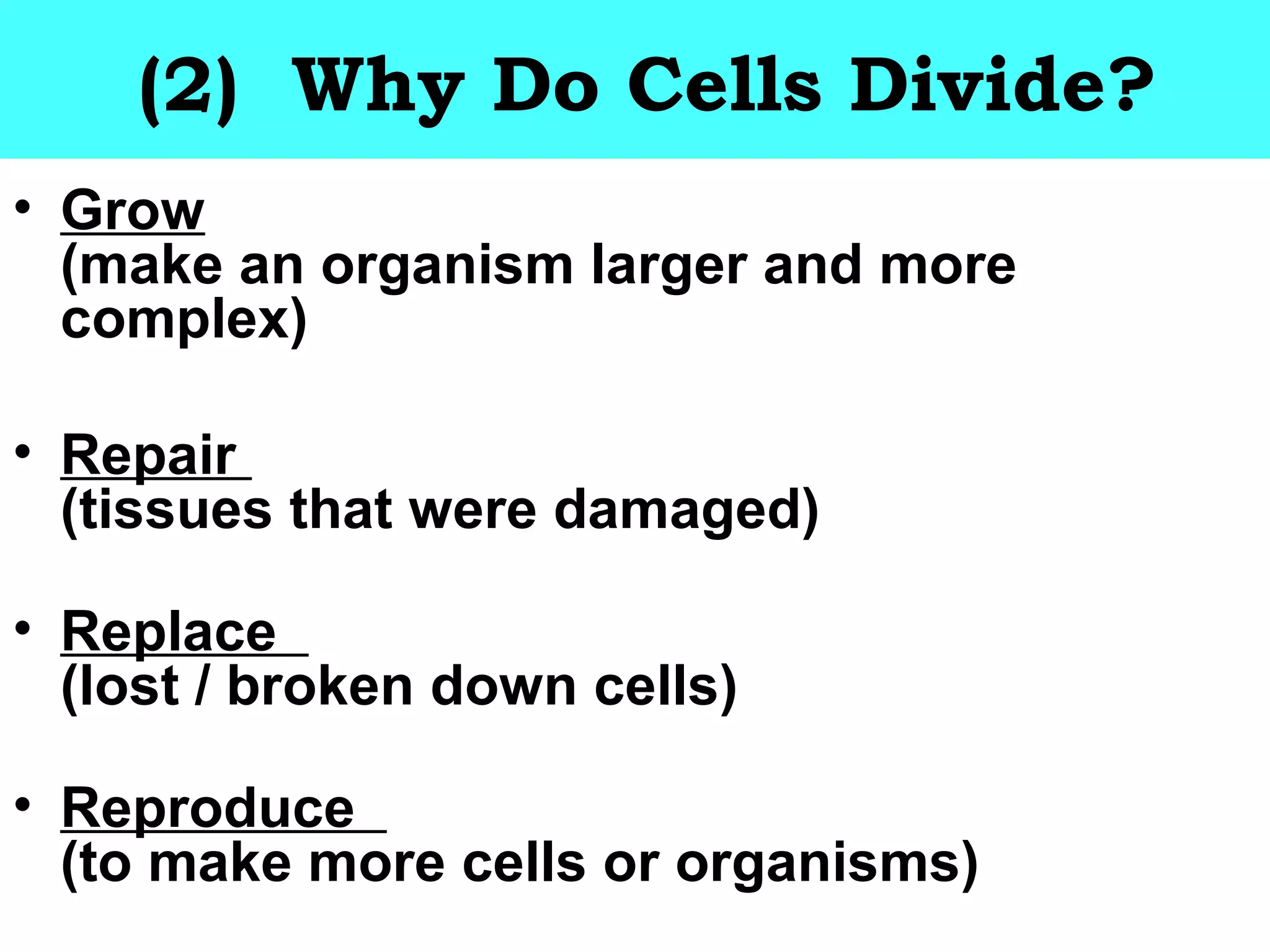 (2) Why Do Cells Divide?

• Grow
(make an organism larger and more complex)

• Repair
(tissues that were damaged)

• Replace
(lost / broken down cells)

• Reproduce
(to make more cells or organisms)